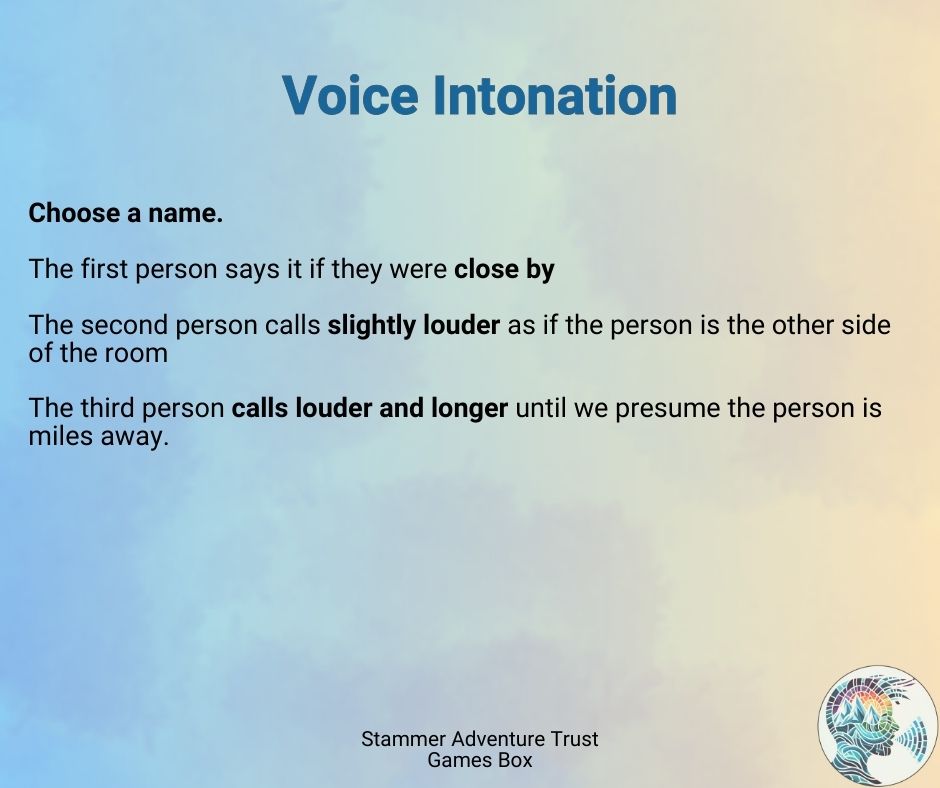 Voice Intonation

Choose a name.

The first person says it if they were close by

The second person calls slightly louder as if the person is the other side of the room

The third person calls louder and longer until we presume the person is miles away.

Stammer Adventure Trust
Games Box